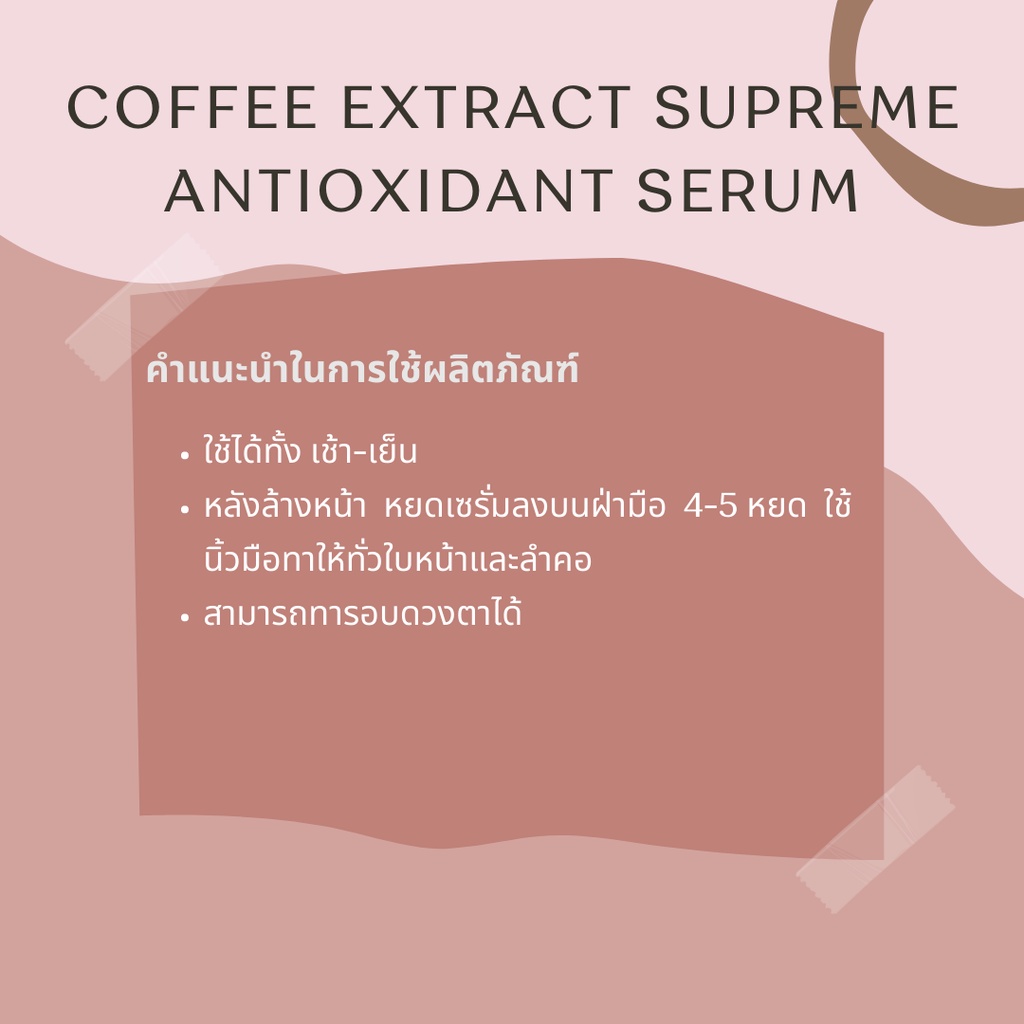 COFFEE EXTRACT SUPREME ANTIOXIDANT SERUM

คำแนะนำในการใช้ผลิตภัณฑ์

• ใช้ได้ทั้ง เช้า-เย็น
• หลังล้างหน้า หยดเซรั่มลงบนฝ่ามือ 4-5 หยด ใช้นิ้วมือทาให้ทั่วใบหน้าและลำคอ
• สามารถทารอบดวงตาได้